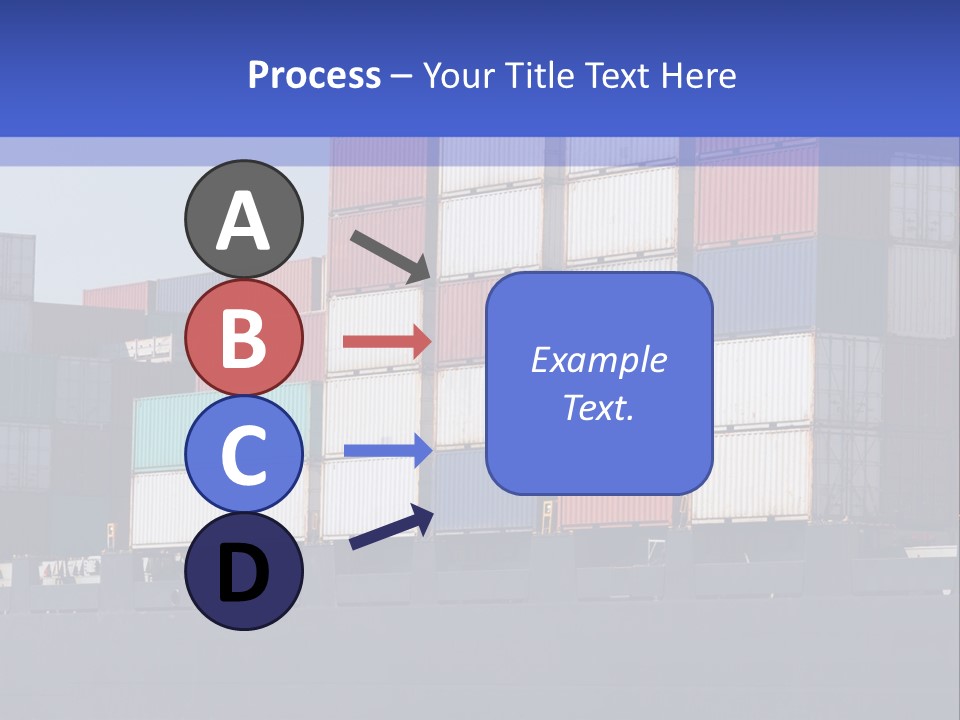 Process – Your Title Text Here

A

B

C

D

Example Text.